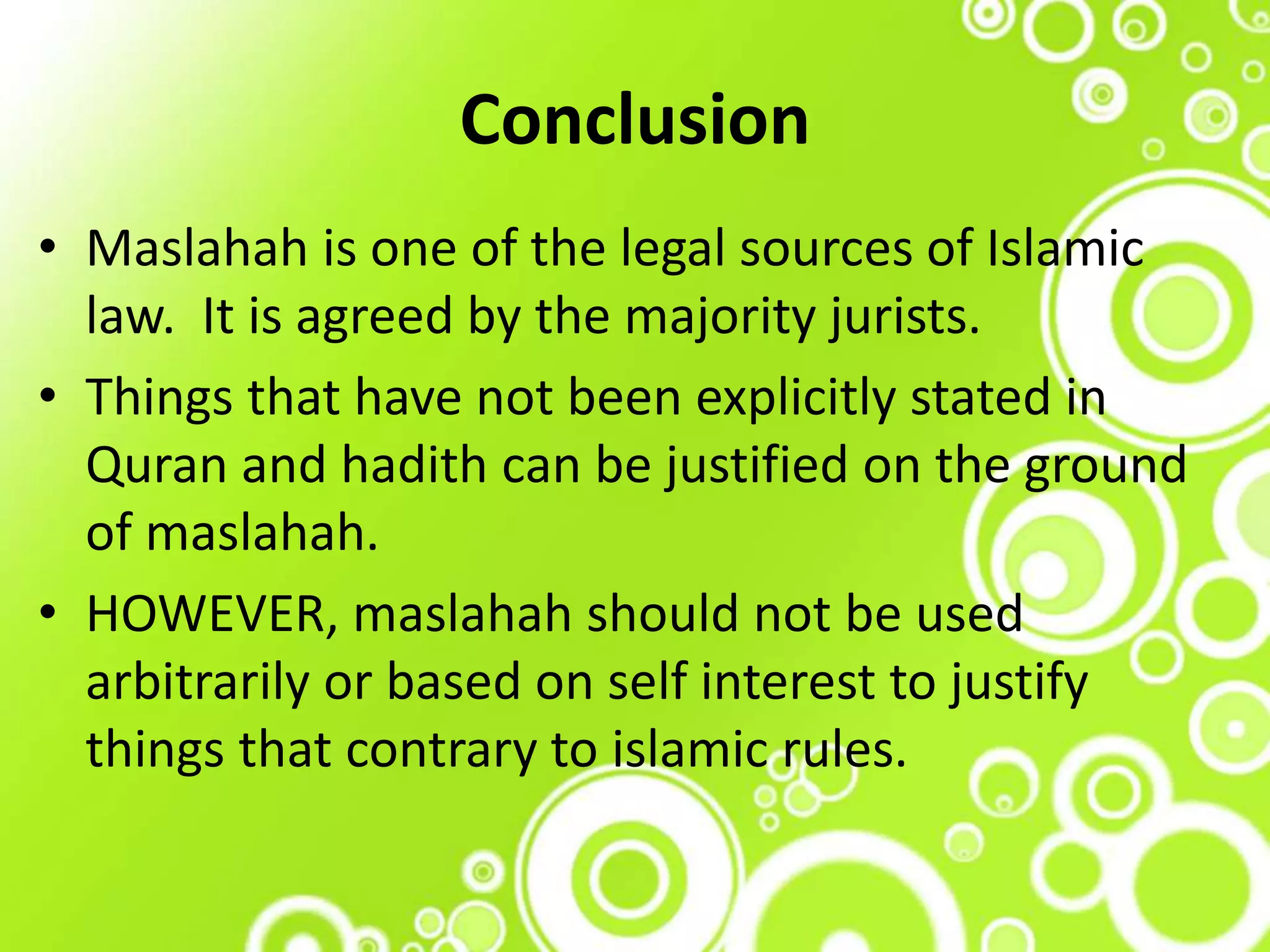 Conclusion

• Maslahah is one of the legal sources of Islamic law.  It is agreed by the majority jurists.

• Things that have not been explicitly stated in Quran and hadith can be justified on the ground of maslahah.

• HOWEVER, maslahah should not be used arbitrarily or based on self interest to justify things that contrary to islamic rules.